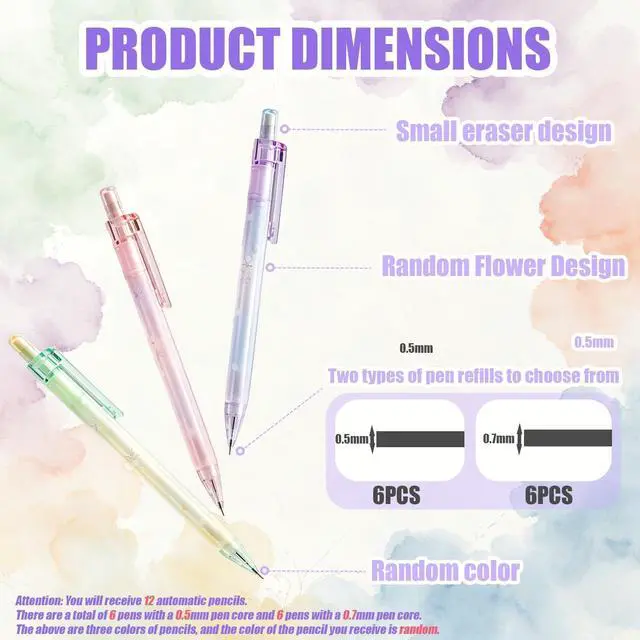 PRODUCT DIMENSIONS

Small eraser design

Random Flower Design

0.5mm

0.5mm

Two types of pen refills to choose from

0.5mm

0.7mm

6PCS

6PCS

Random color

Attention: You will receive 12 automatic pencils.
There are a total of 6 pens with a 0.5mm pen core and 6 pens with a 0.7mm pen core.
The above are three colors of pencils, and the color of the pencil you receive is random.